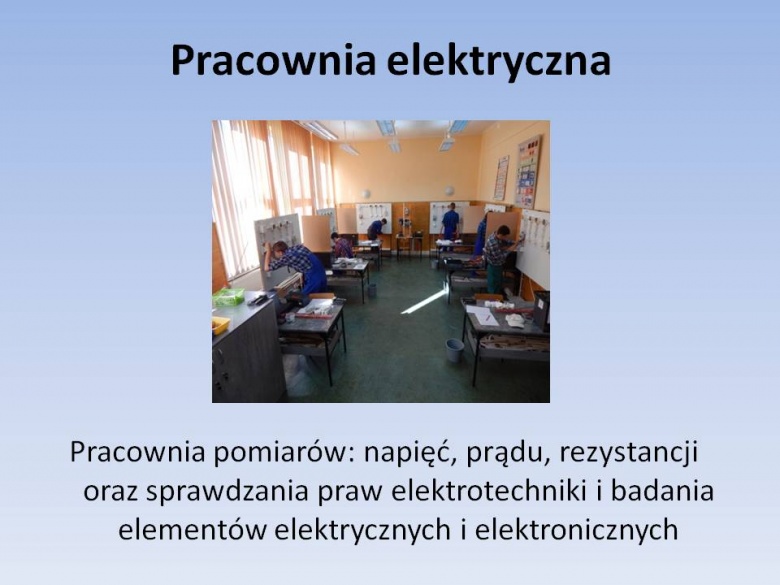 Pracownia elektryczna

Pracownia pomiarów: napięć, prądu, rezystancji oraz sprawdzania praw elektrotechniki i badania elementów elektrycznych i elektronicznych